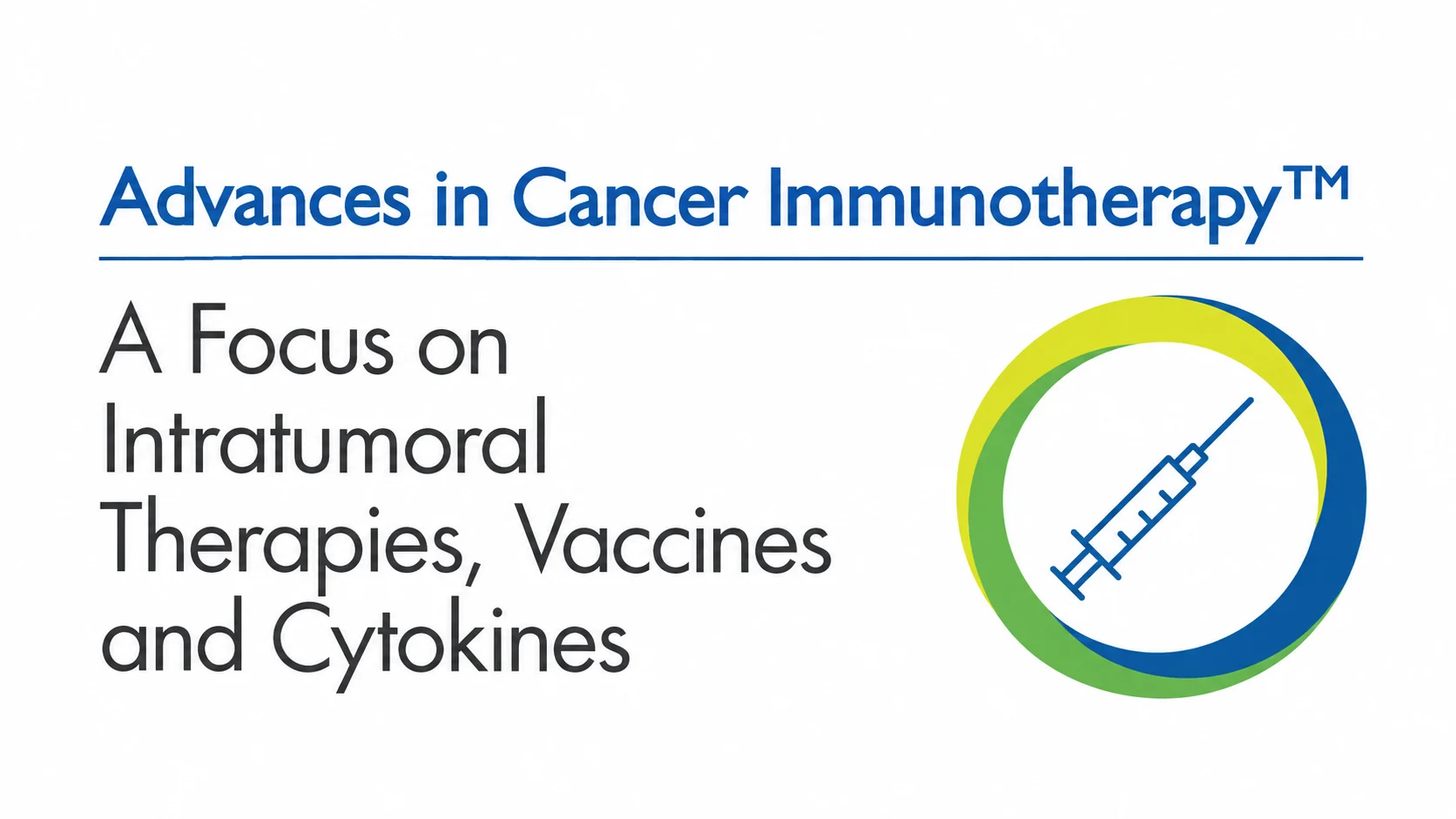 Advances in Cancer Immunotherapy™

A Focus on Intratumoral Therapies, Vaccines and Cytokines